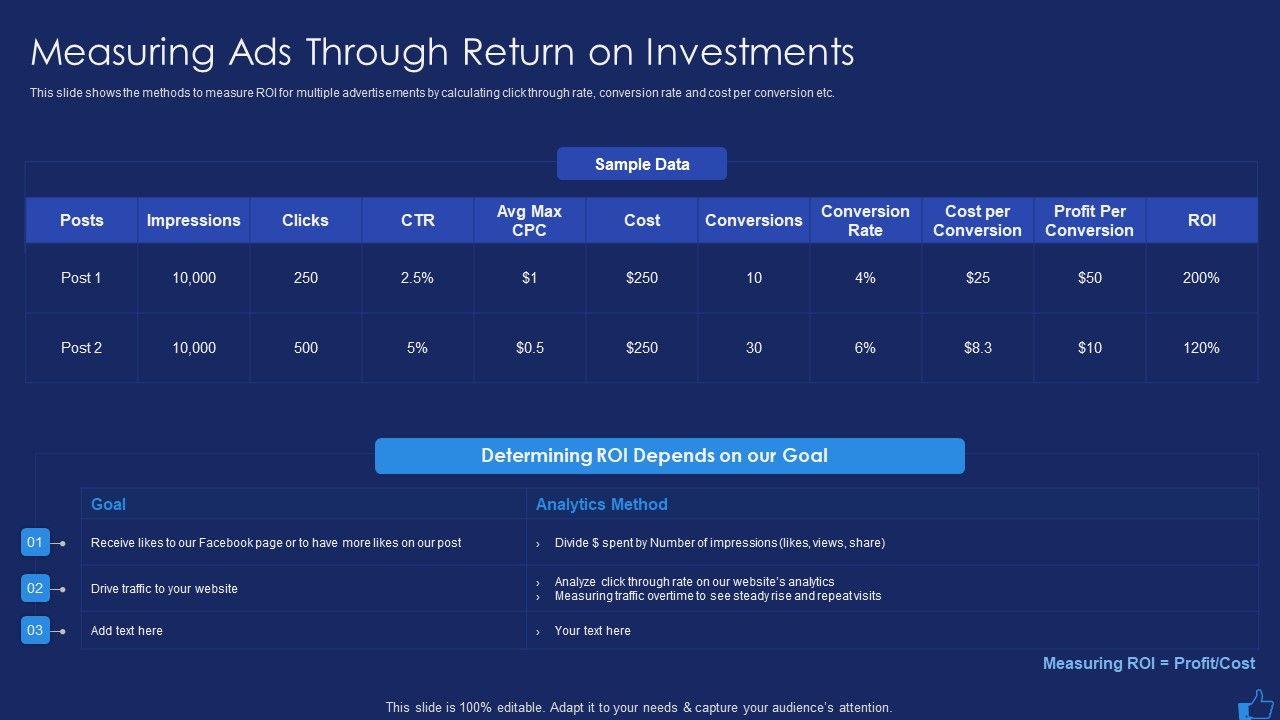 Measuring Ads Through Return on Investments

This slide shows the methods to measure ROI for multiple advertisements by calculating click through rate, conversion rate and cost per conversion etc.

Sample Data

| Posts | Impressions | Clicks | CTR | Avg Max CPC | Cost | Conversions | Conversion Rate | Cost per Conversion | Profit Per Conversion | ROI |
|---|---|---|---|---|---|---|---|---|---|---|
| Post 1 | 10,000 | 250 | 2.5% | \$1 | \$250 | 10 | 4% | \$25 | \$50 | 200% |
| Post 2 | 10,000 | 500 | 5% | \$0.5 | \$250 | 30 | 6% | \$8.3 | \$10 | 120% |

Determining ROI Depends on our Goal

| | Goal | Analytics Method |
|---|---|---|
| 01 | Receive likes to our Facebook page or to have more likes on our post | › Divide \$ spent by Number of impressions (likes, views, share) |
| 02 | Drive traffic to your website | › Analyze click through rate on our website's analytics › Measuring traffic overtime to see steady rise and repeat visits |
| 03 | Add text here | › Your text here |

Measuring ROI = Profit/Cost

This slide is 100% editable. Adapt it to your needs & capture your audience's attention.